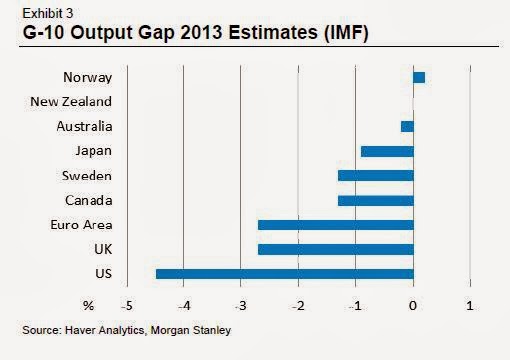 Exhibit 3
G-10 Output Gap 2013 Estimates (IMF)

Norway
New Zealand
Australia
Japan
Sweden
Canada
Euro Area
UK
US

% -5 -4 -3 -2 -1 0 1

Source: Haver Analytics, Morgan Stanley